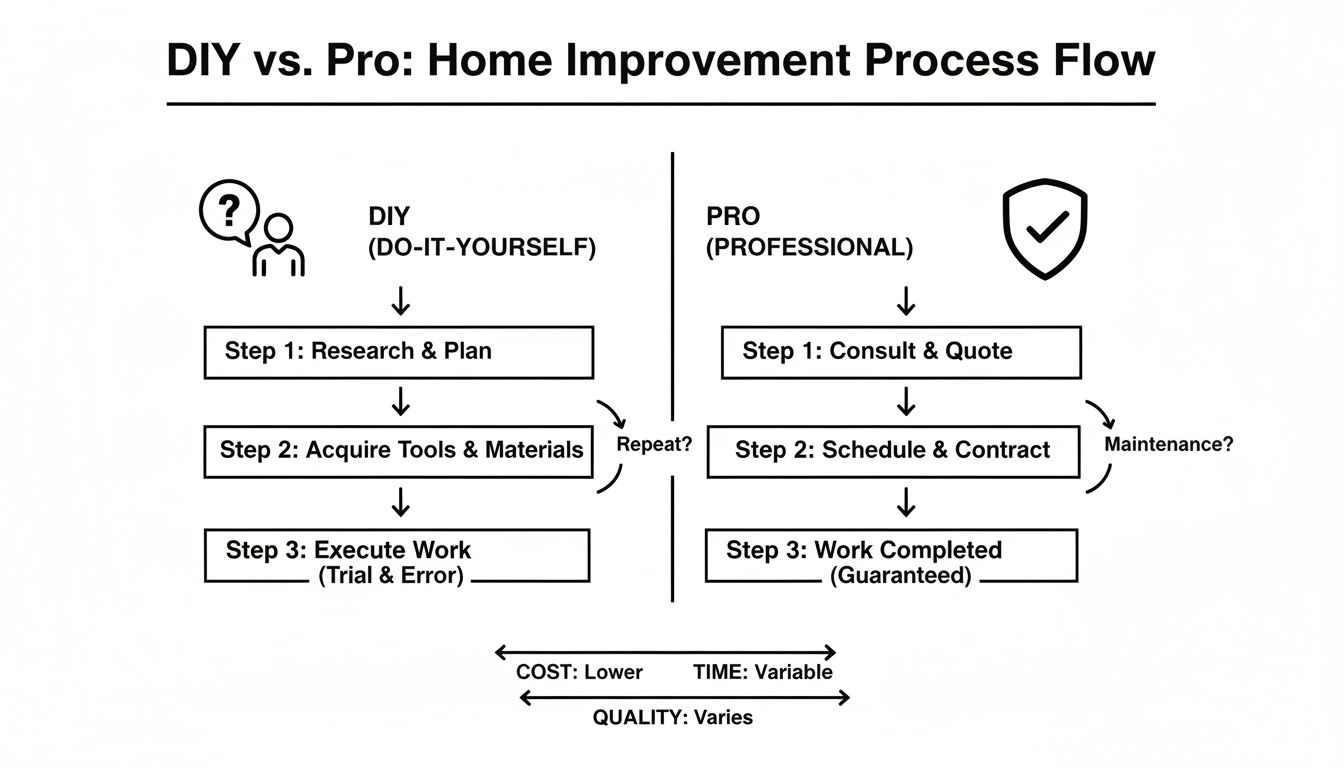 DIY vs. Pro: Home Improvement Process Flow

?

DIY
(DO-IT-YOURSELF)

Step 1: Research & Plan

Step 2: Acquire Tools & Materials

Repeat?

Step 3: Execute Work
(Trial & Error)

PRO
(PROFESSIONAL)

Step 1: Consult & Quote

Step 2: Schedule & Contract

Maintenance?

Step 3: Work Completed
(Guaranteed)

COST: Lower TIME: Variable

QUALITY: Varies